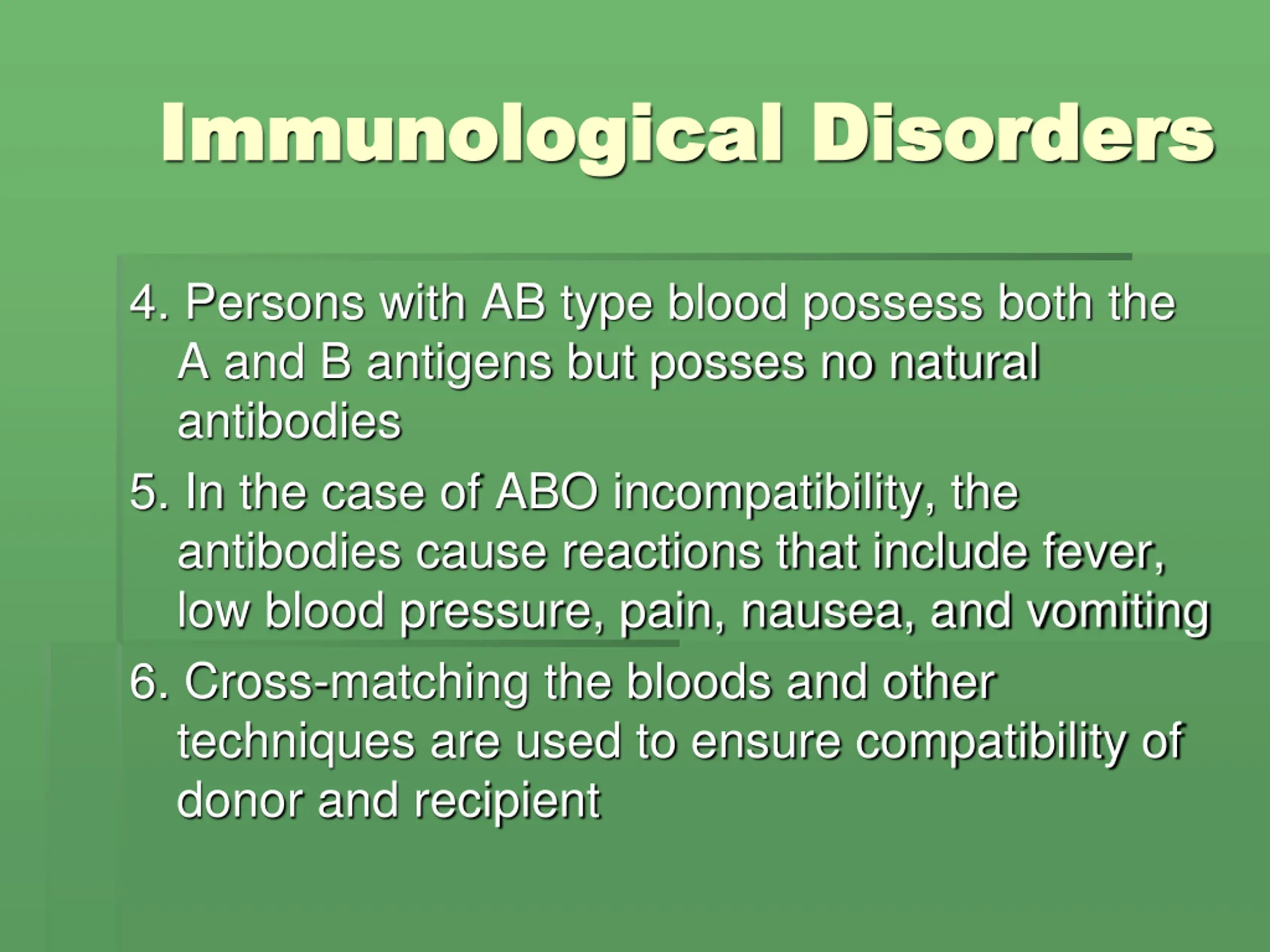 Immunological Disorders

4. Persons with AB type blood possess both the A and B antigens but posses no natural antibodies

5. In the case of ABO incompatibility, the antibodies cause reactions that include fever, low blood pressure, pain, nausea, and vomiting

6. Cross-matching the bloods and other techniques are used to ensure compatibility of donor and recipient